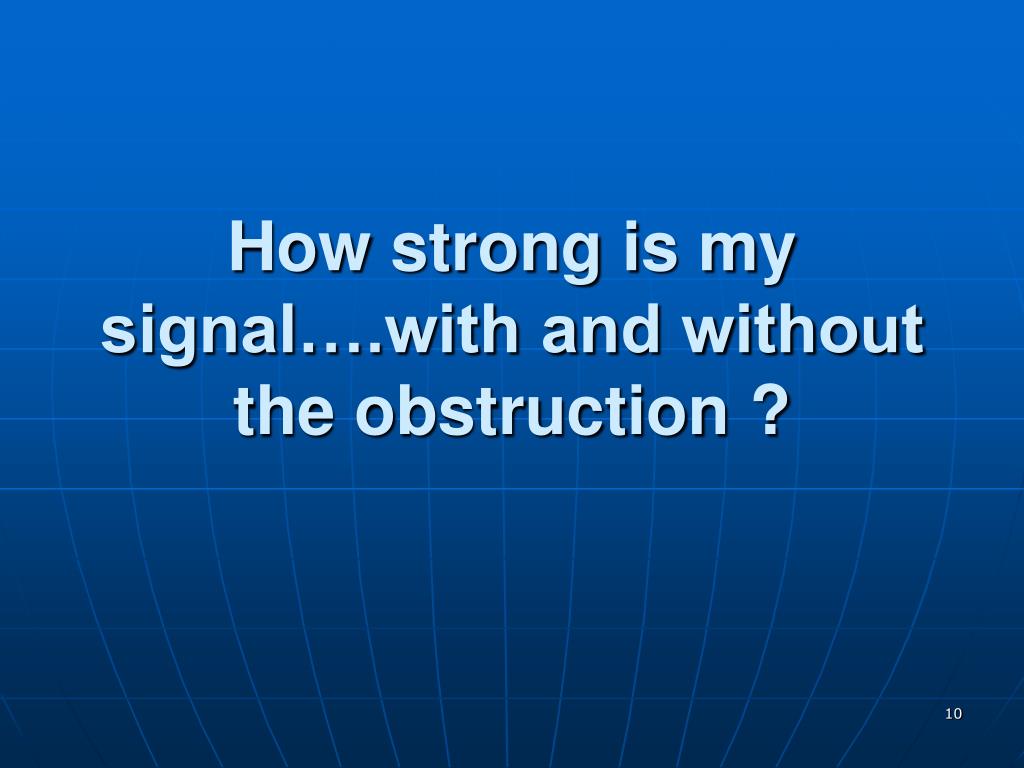 How strong is my signal….with and without the obstruction ?

10